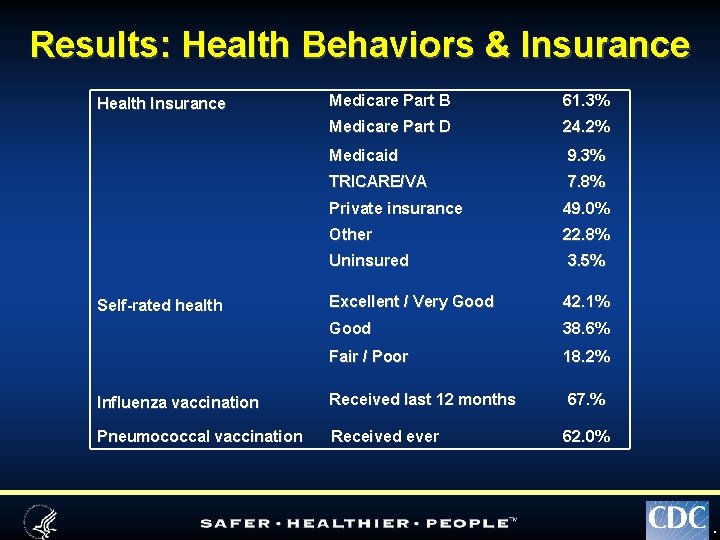 Results: Health Behaviors & Insurance

| | | |
|---|---|---|
| Health Insurance | Medicare Part B | 61.3% |
| | Medicare Part D | 24.2% |
| | Medicaid | 9.3% |
| | TRICARE/VA | 7.8% |
| | Private insurance | 49.0% |
| | Other | 22.8% |
| | Uninsured | 3.5% |
| Self-rated health | Excellent / Very Good | 42.1% |
| | Good | 38.6% |
| | Fair / Poor | 18.2% |
| Influenza vaccination | Received last 12 months | 67.% |
| Pneumococcal vaccination | Received ever | 62.0% |

SAFER · HEALTHIER · PEOPLE™

CDC